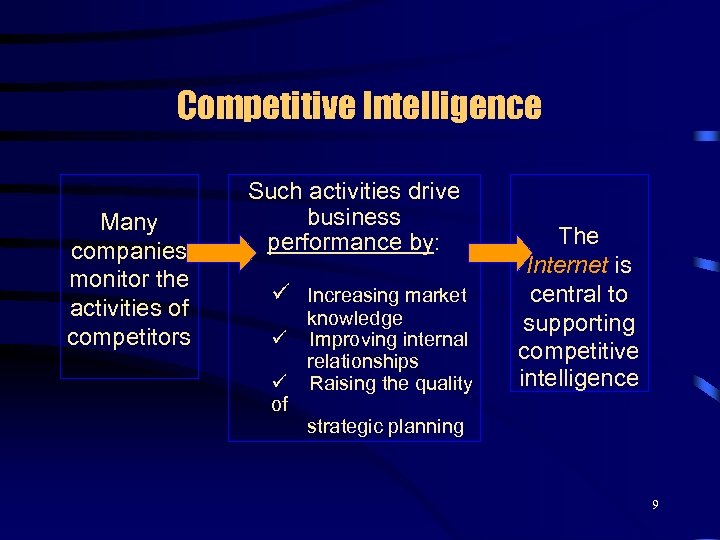 Competitive Intelligence

Many companies monitor the activities of competitors

Such activities drive business performance by:

✓ Increasing market knowledge
✓ Improving internal relationships
✓ Raising the quality of strategic planning

The Internet is central to supporting competitive intelligence

9